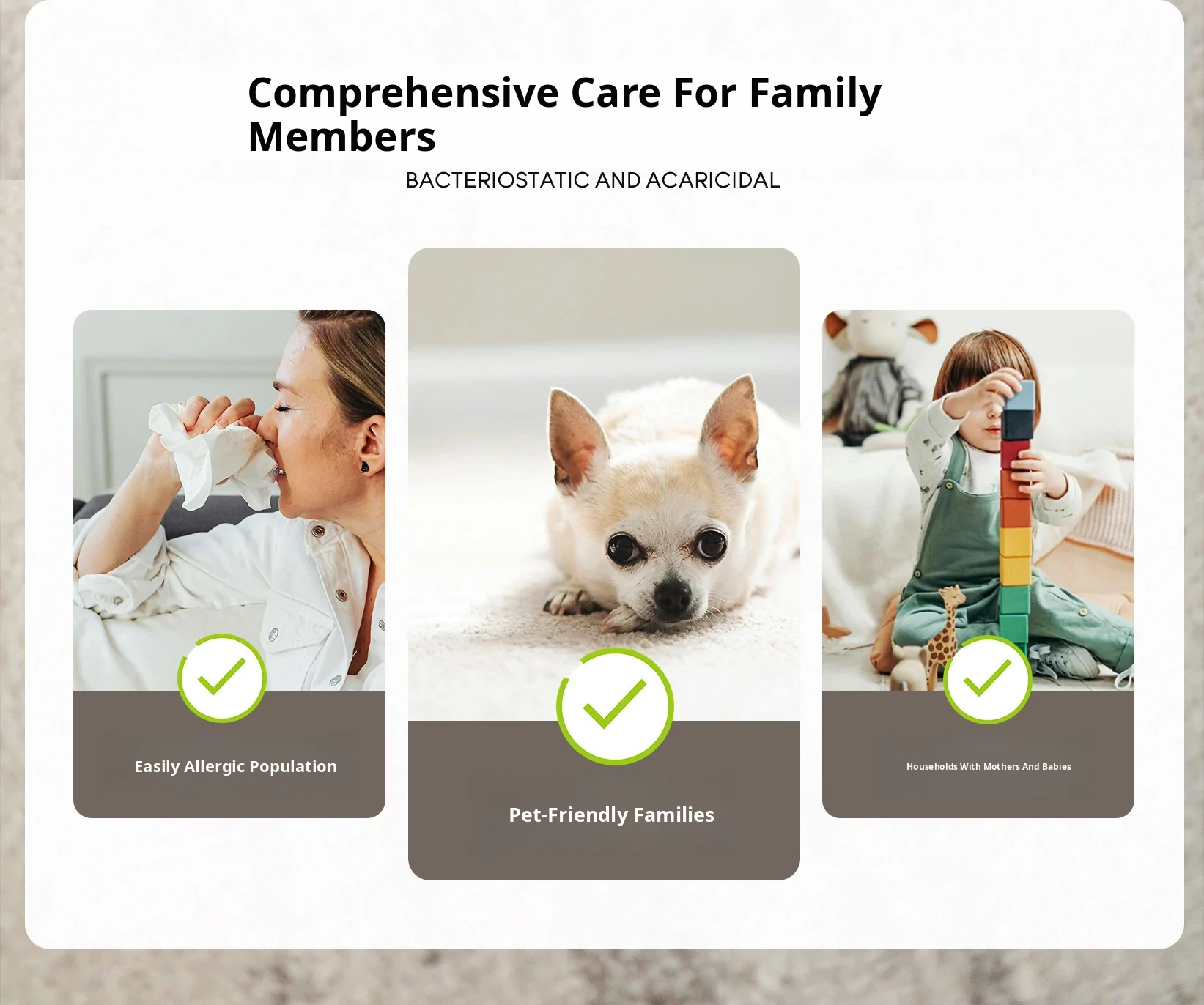 Comprehensive Care For Family Members

BACTERIOSTATIC AND ACARICIDAL

Easily Allergic Population

Pet-Friendly Families

Households With Mothers And Babies